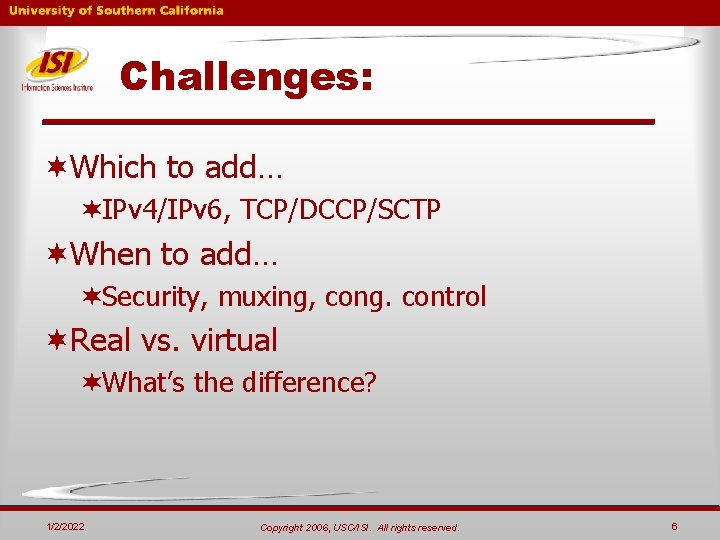 University of Southern California

ISI
Information Sciences Institute

Challenges:

✶Which to add…

✶IPv4/IPv6, TCP/DCCP/SCTP

✶When to add…

✶Security, muxing, cong. control

✶Real vs. virtual

✶What's the difference?

1/2/2022

Copyright 2006, USC/ISI. All rights reserved.

6